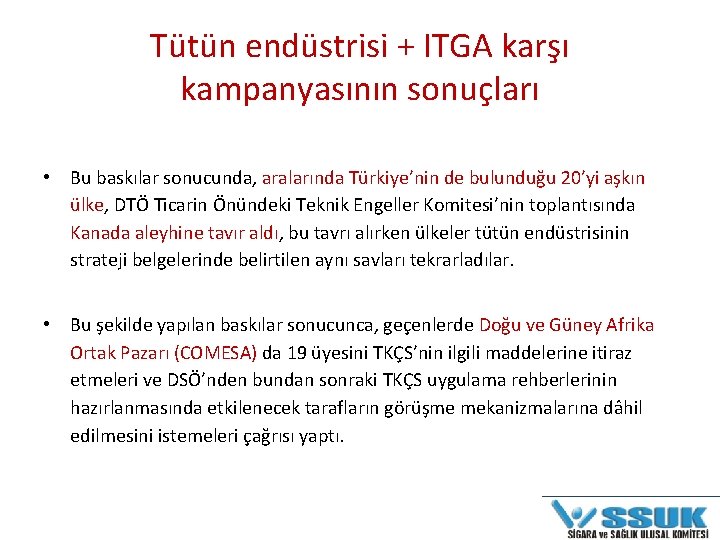 Tütün endüstrisi + ITGA karşı kampanyasının sonuçları

• Bu baskılar sonucunda, aralarında Türkiye'nin de bulunduğu 20'yi aşkın ülke, DTÖ Ticarin Önündeki Teknik Engeller Komitesi'nin toplantısında Kanada aleyhine tavır aldı, bu tavrı alırken ülkeler tütün endüstrisinin strateji belgelerinde belirtilen aynı savları tekrarladılar.

• Bu şekilde yapılan baskılar sonucunca, geçenlerde Doğu ve Güney Afrika Ortak Pazarı (COMESA) da 19 üyesini TKÇS'nin ilgili maddelerine itiraz etmeleri ve DSÖ'nden bundan sonraki TKÇS uygulama rehberlerinin hazırlanmasında etkilenecek tarafların görüşme mekanizmalarına dâhil edilmesini istemeleri çağrısı yaptı.

SSUK
SİGARA ve SAĞLIK ULUSAL KOMİTESİ